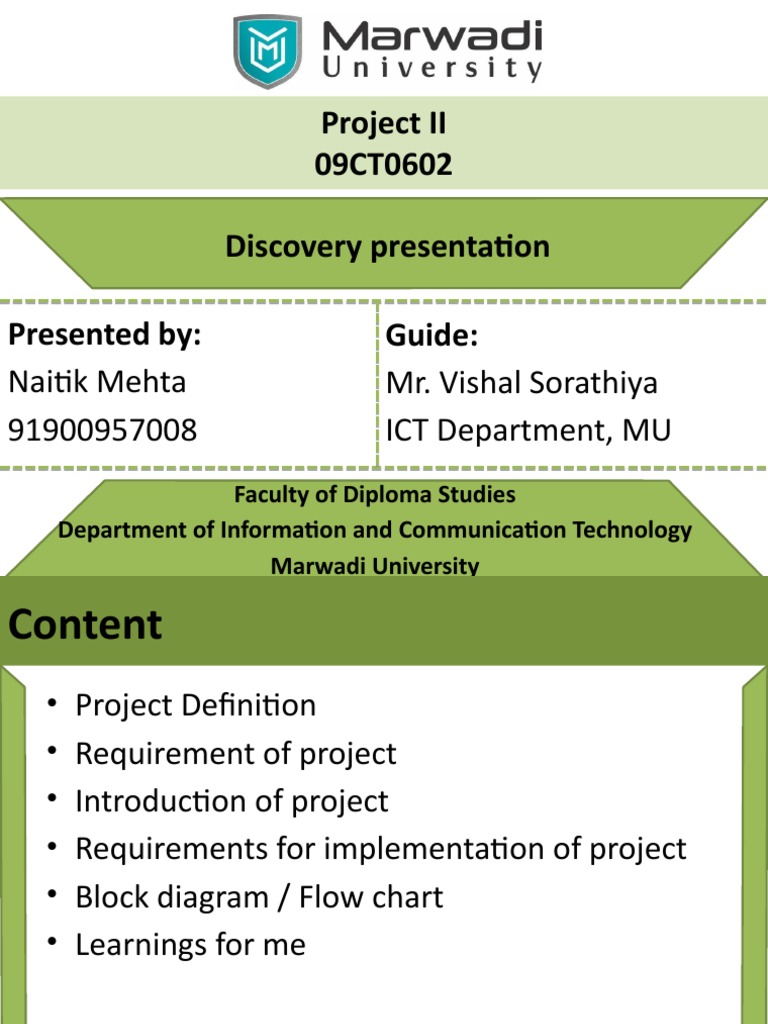 Marwadi University

Project II
09CT0602

Discovery presentation

Presented by:
Naitik Mehta
91900957008

Guide:
Mr. Vishal Sorathiya
ICT Department, MU

Faculty of Diploma Studies
Department of Information and Communication Technology
Marwadi University

Content

• Project Definition
• Requirement of project
• Introduction of project
• Requirements for implementation of project
• Block diagram / Flow chart
• Learnings for me